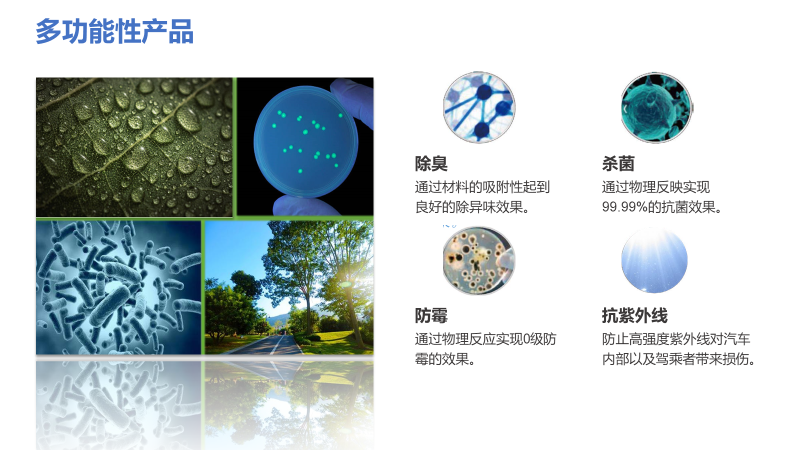 多功能性产品

除臭
通过材料的吸附性起到良好的除异味效果。

杀菌
通过物理反映实现99.99%的抗菌效果。

防霉
通过物理反应实现0级防霉的效果。

抗紫外线
防止高强度紫外线对汽车内部以及驾乘者带来损伤。